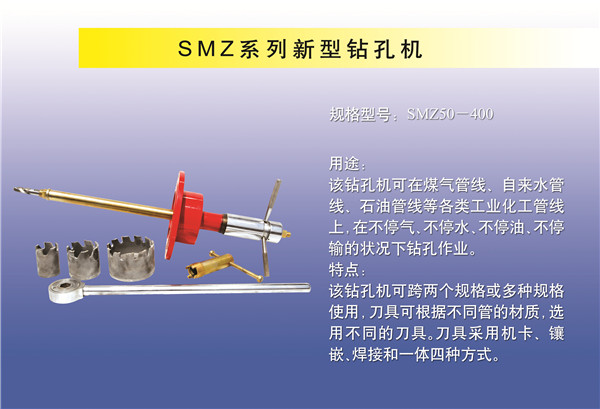 SMZ系列新型钻孔机

规格型号：SMZ50－400

用途：
该钻孔机可在煤气管线、自来水管线、石油管线等各类工业化工管线上，在不停气、不停水、不停油、不停输的状况下钻孔作业。
特点：
该钻孔机可跨两个规格或多种规格使用，刀具可根据不同管的材质，选用不同的刀具。刀具采用机卡、镶嵌、焊接和一体四种方式。